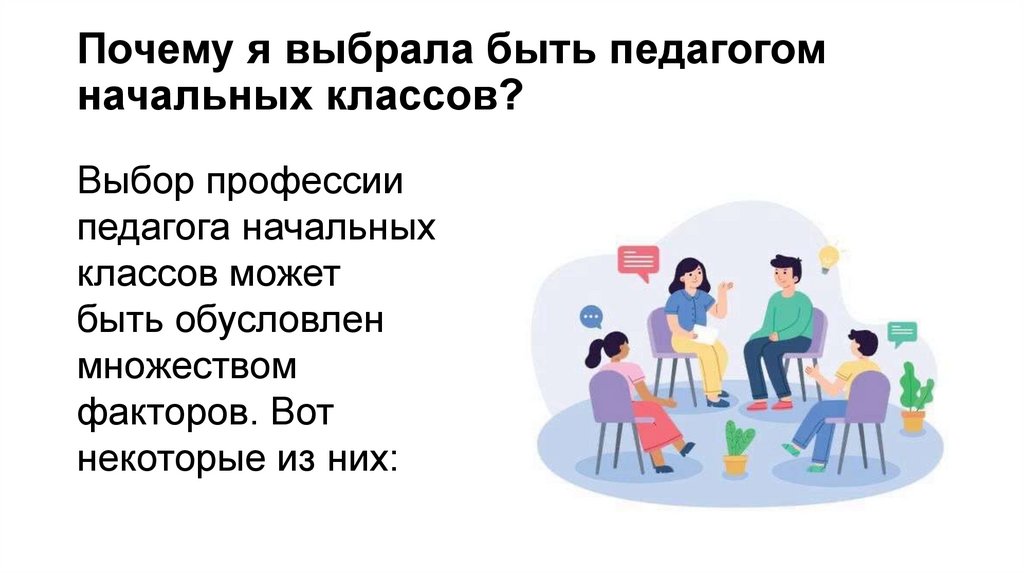 Почему я выбрала быть педагогом начальных классов?

Выбор профессии педагога начальных классов может быть обусловлен множеством факторов. Вот некоторые из них: